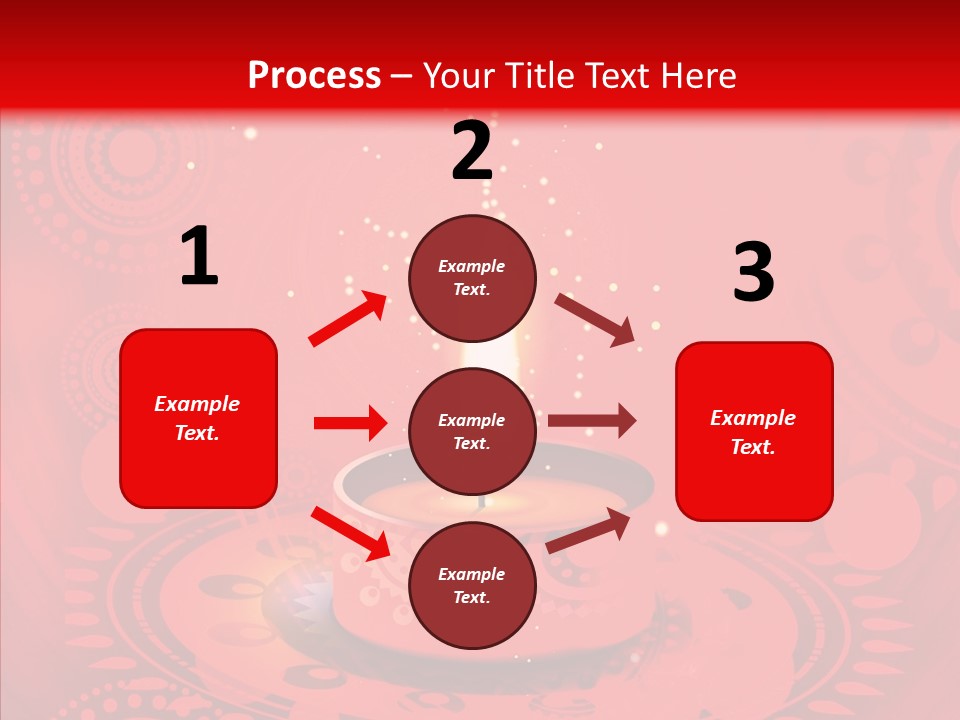 Process – Your Title Text Here

1

Example Text.

2

Example Text.

Example Text.

Example Text.

3

Example Text.